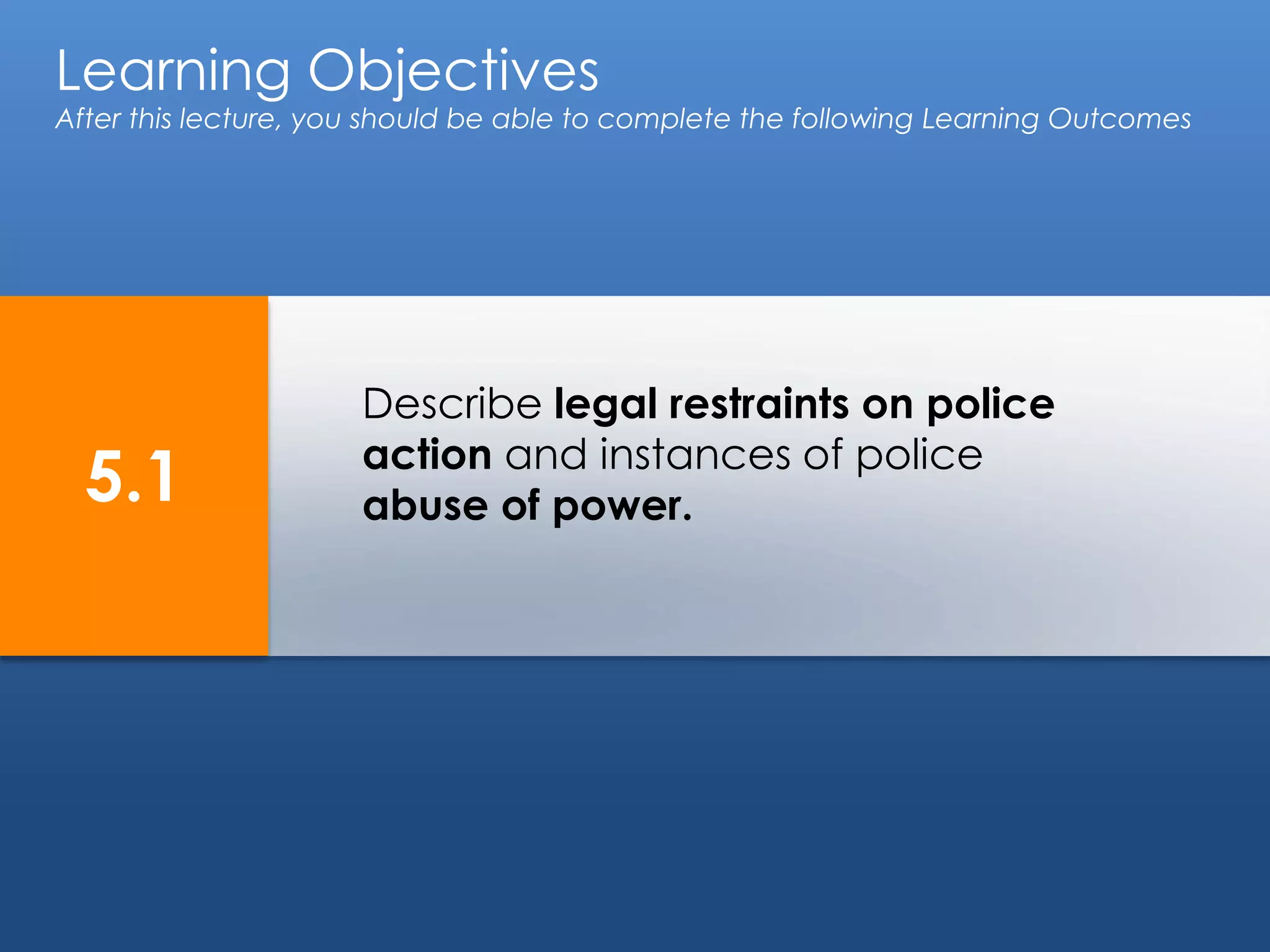 Learning Objectives
After this lecture, you should be able to complete the following Learning Outcomes

5.1

Describe legal restraints on police action and instances of police abuse of power.